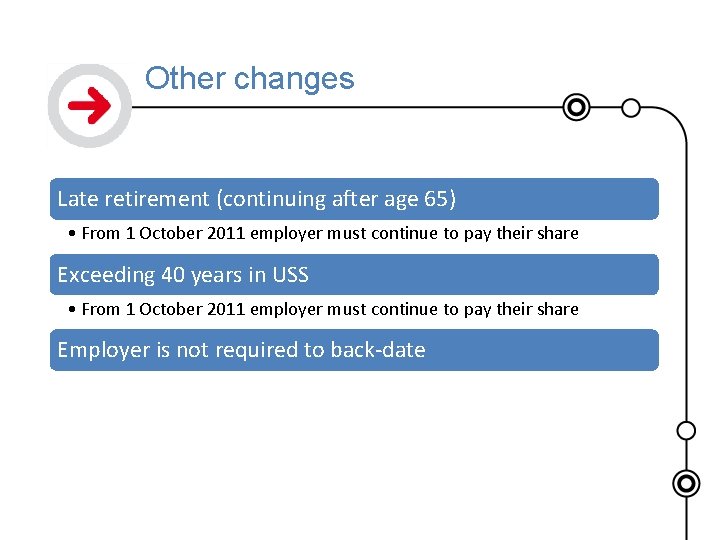 Other changes

Late retirement (continuing after age 65)

• From 1 October 2011 employer must continue to pay their share

Exceeding 40 years in USS

• From 1 October 2011 employer must continue to pay their share

Employer is not required to back-date